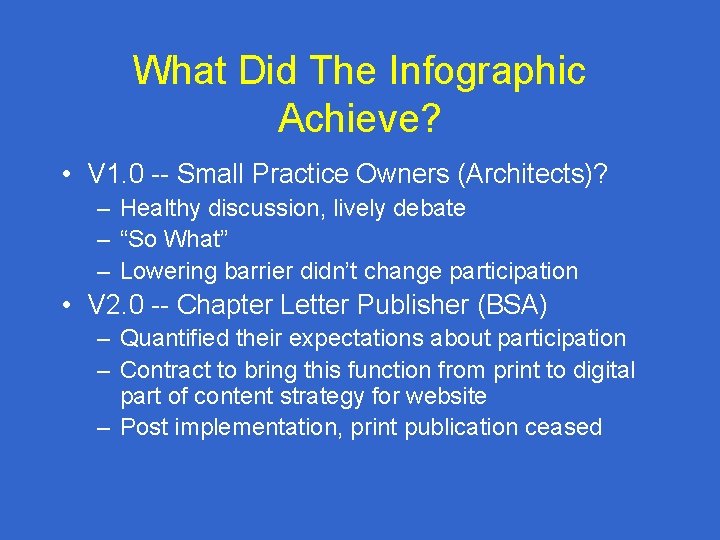 What Did The Infographic Achieve?

• V1.0 -- Small Practice Owners (Architects)?
– Healthy discussion, lively debate
– “So What”
– Lowering barrier didn’t change participation
• V2.0 -- Chapter Letter Publisher (BSA)
– Quantified their expectations about participation
– Contract to bring this function from print to digital part of content strategy for website
– Post implementation, print publication ceased